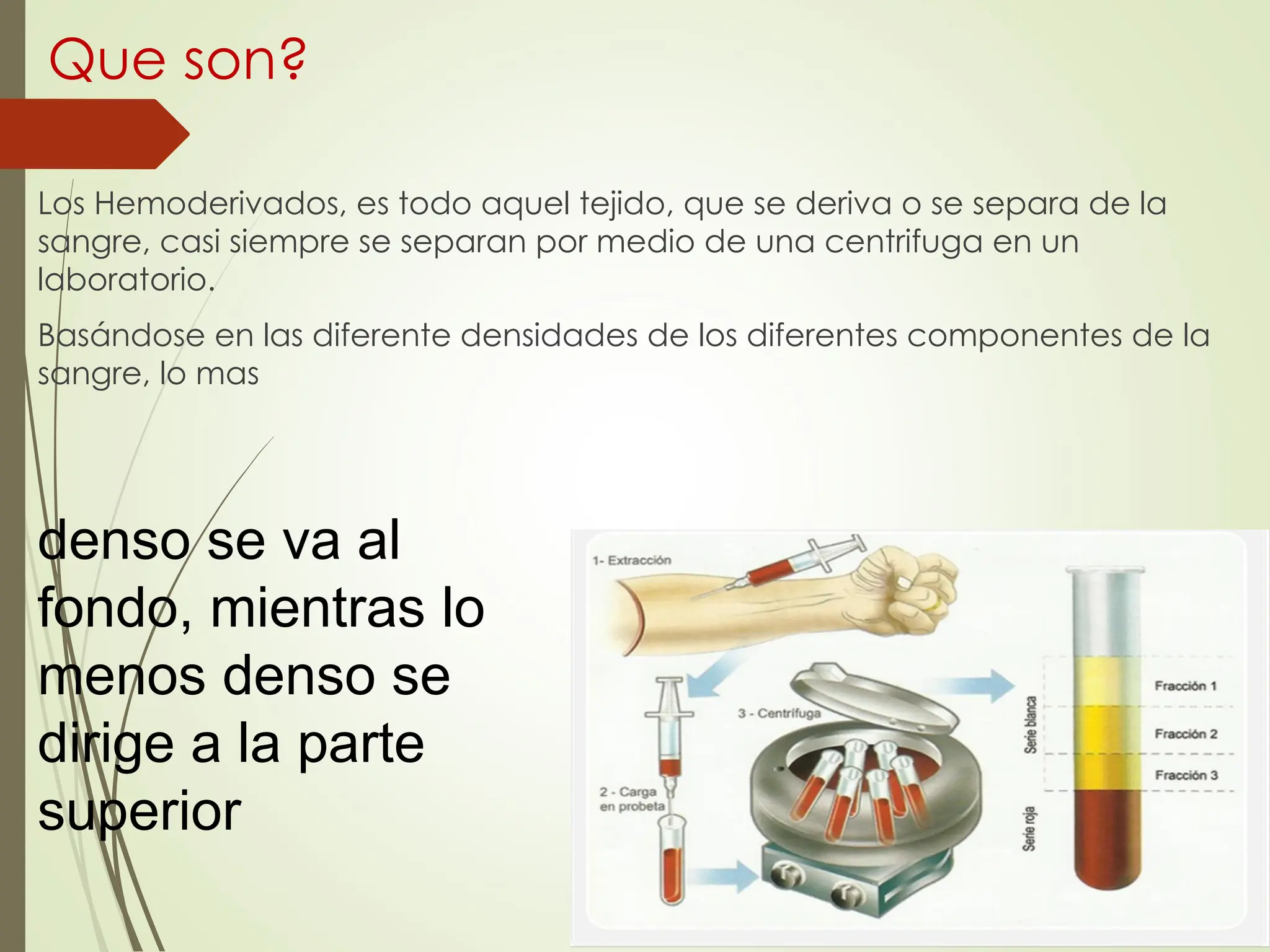 Que son?

Los Hemoderivados, es todo aquel tejido, que se deriva o se separa de la sangre, casi siempre se separan por medio de una centrifuga en un laboratorio.

Basándose en las diferente densidades de los diferentes componentes de la sangre, lo mas

denso se va al fondo, mientras lo menos denso se dirige a la parte superior

1- Extracción

2 - Carga en probeta

3 - Centrífuga

Serie blanca

Serie roja

Fracción 1

Fracción 2

Fracción 3